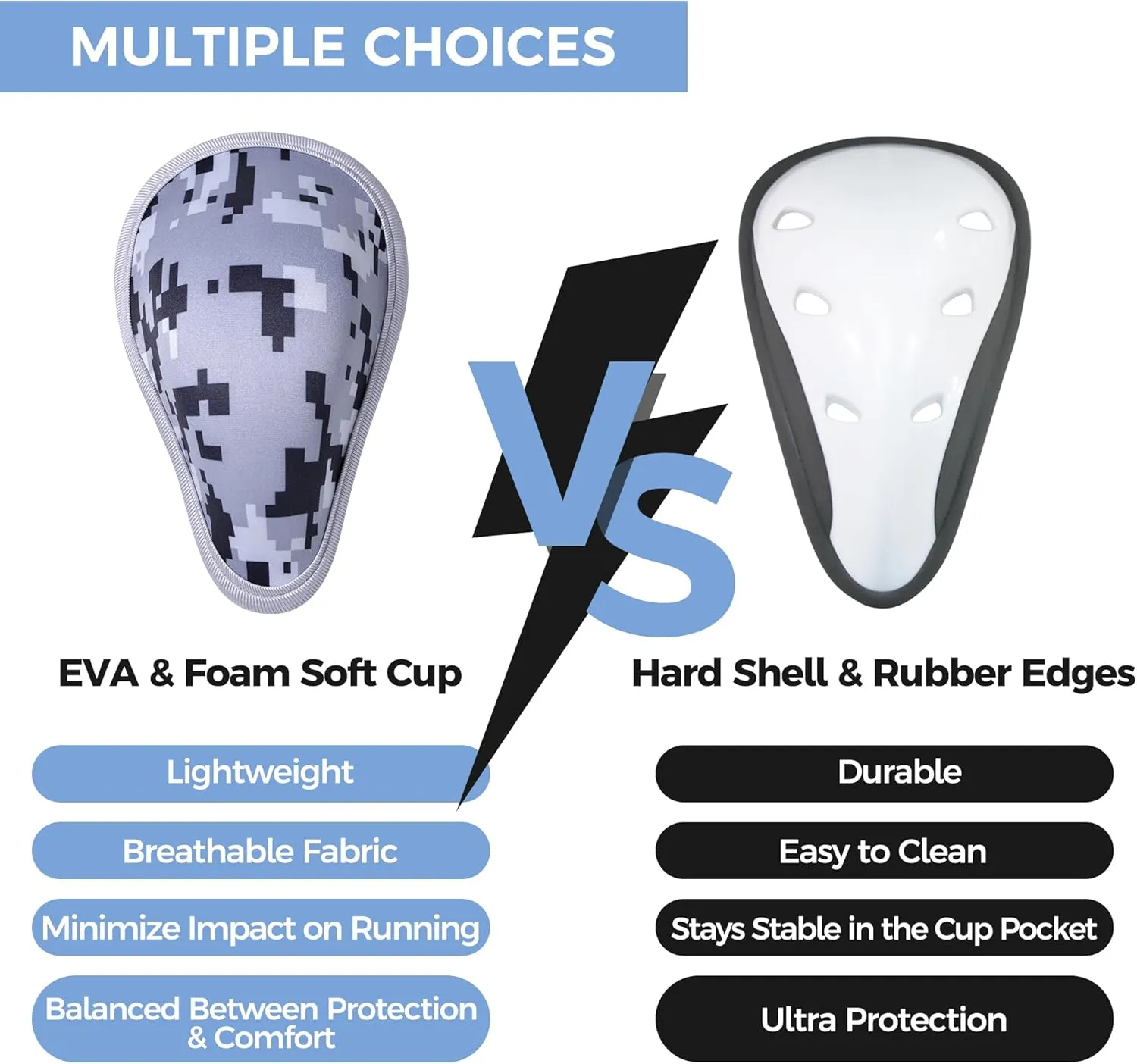 MULTIPLE CHOICES

VS

EVA & Foam Soft Cup

Lightweight

Breathable Fabric

Minimize Impact on Running

Balanced Between Protection & Comfort

Hard Shell & Rubber Edges

Durable

Easy to Clean

Stays Stable in the Cup Pocket

Ultra Protection